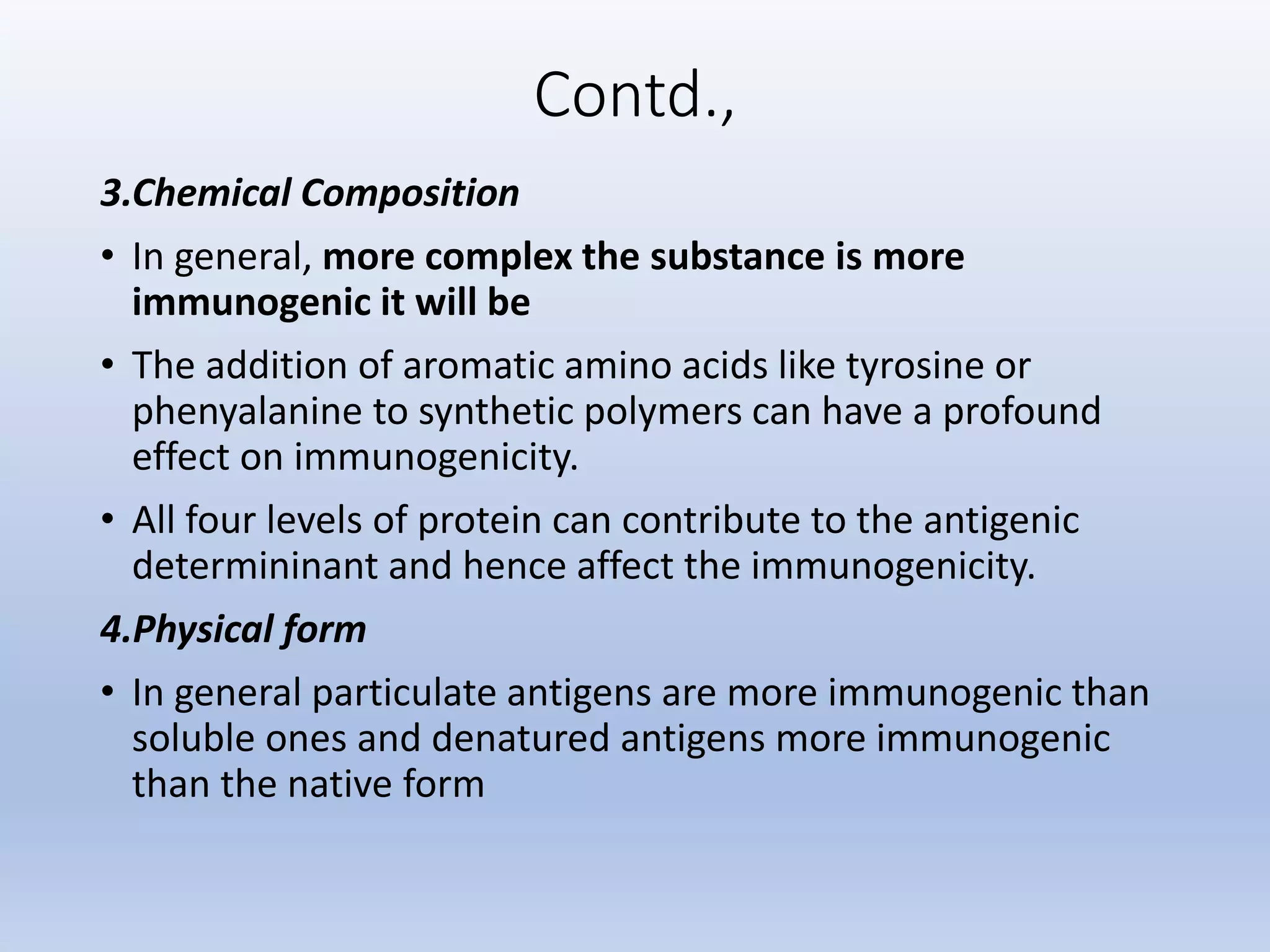 Contd.,

3.Chemical Composition

• In general, more complex the substance is more immunogenic it will be

• The addition of aromatic amino acids like tyrosine or phenyalanine to synthetic polymers can have a profound effect on immunogenicity.

• All four levels of protein can contribute to the antigenic determininant and hence affect the immunogenicity.

4.Physical form

• In general particulate antigens are more immunogenic than soluble ones and denatured antigens more immunogenic than the native form